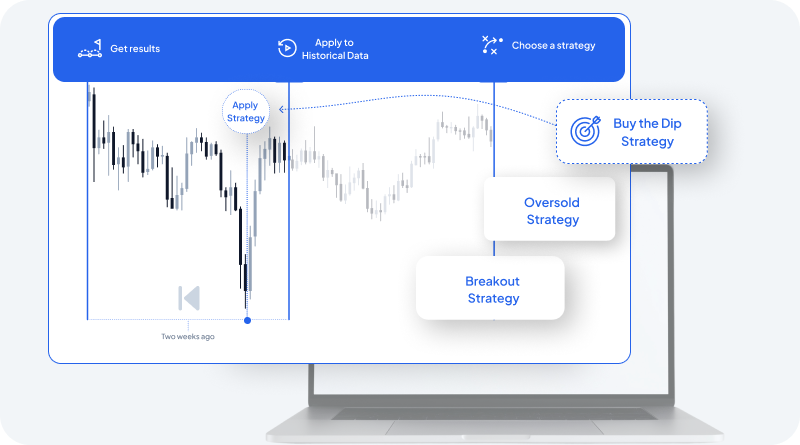 Get results

Apply to Historical Data

Choose a strategy

Apply Strategy

Buy the Dip Strategy

Oversold Strategy

Breakout Strategy

Two weeks ago